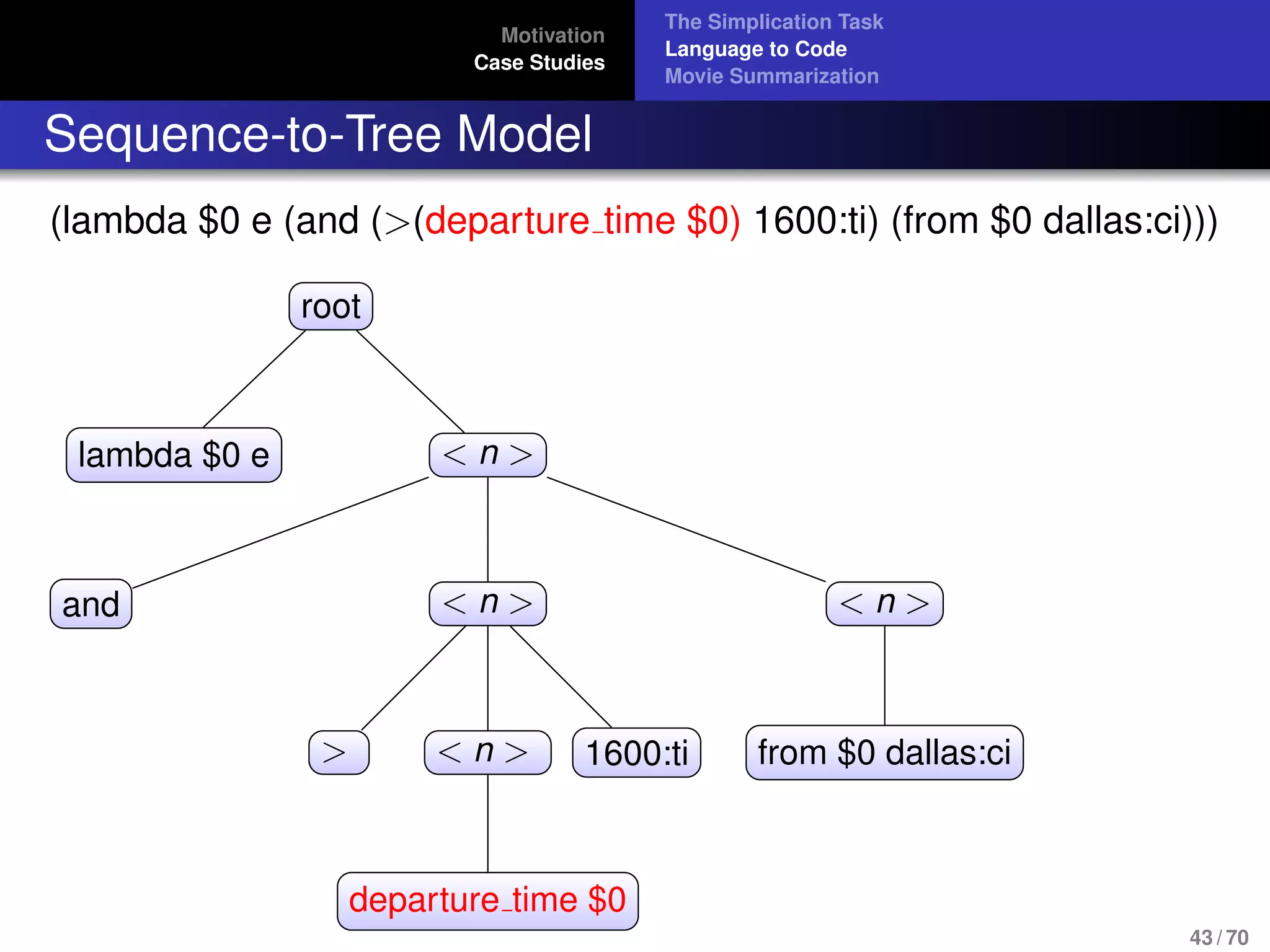 Motivation
Case Studies

The Simplication Task
Language to Code
Movie Summarization

Sequence-to-Tree Model

(lambda \$0 e (and (>(departure_time \$0) 1600:ti) (from \$0 dallas:ci)))

root

lambda \$0 e

$< n >$

and

$< n >$

$< n >$

$>$

$< n >$

1600:ti

from \$0 dallas:ci

departure_time \$0

43 / 70